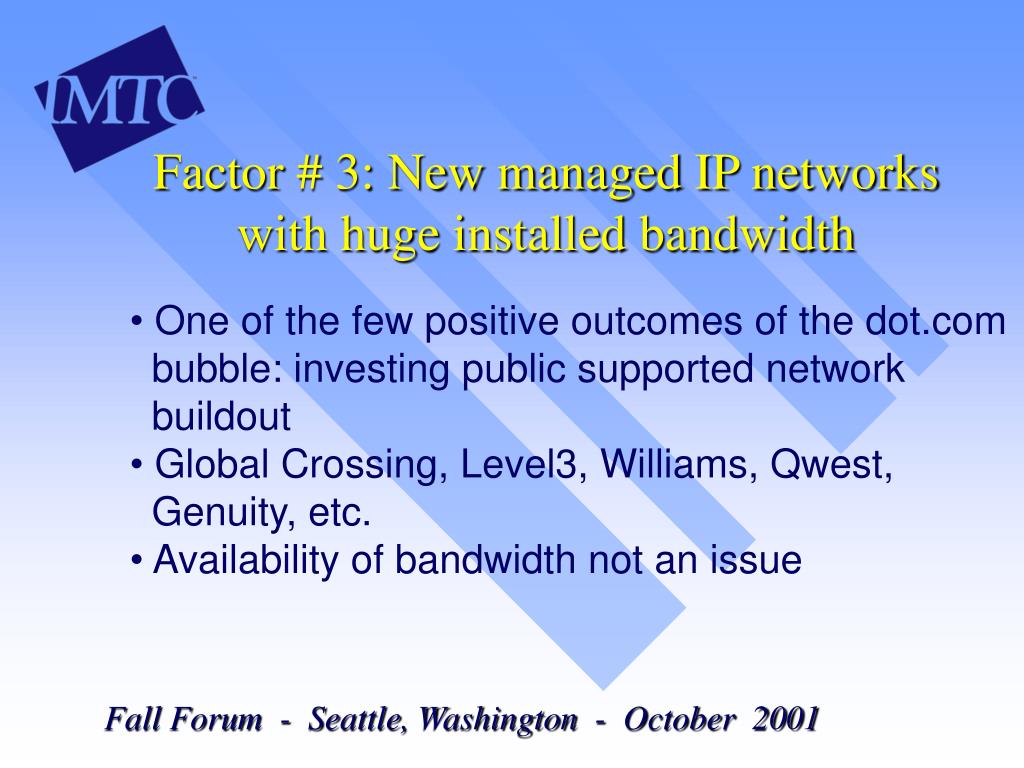 IMTC

Factor # 3: New managed IP networks with huge installed bandwidth

• One of the few positive outcomes of the dot.com bubble: investing public supported network buildout
• Global Crossing, Level3, Williams, Qwest, Genuity, etc.
• Availability of bandwidth not an issue

Fall Forum - Seattle, Washington - October 2001